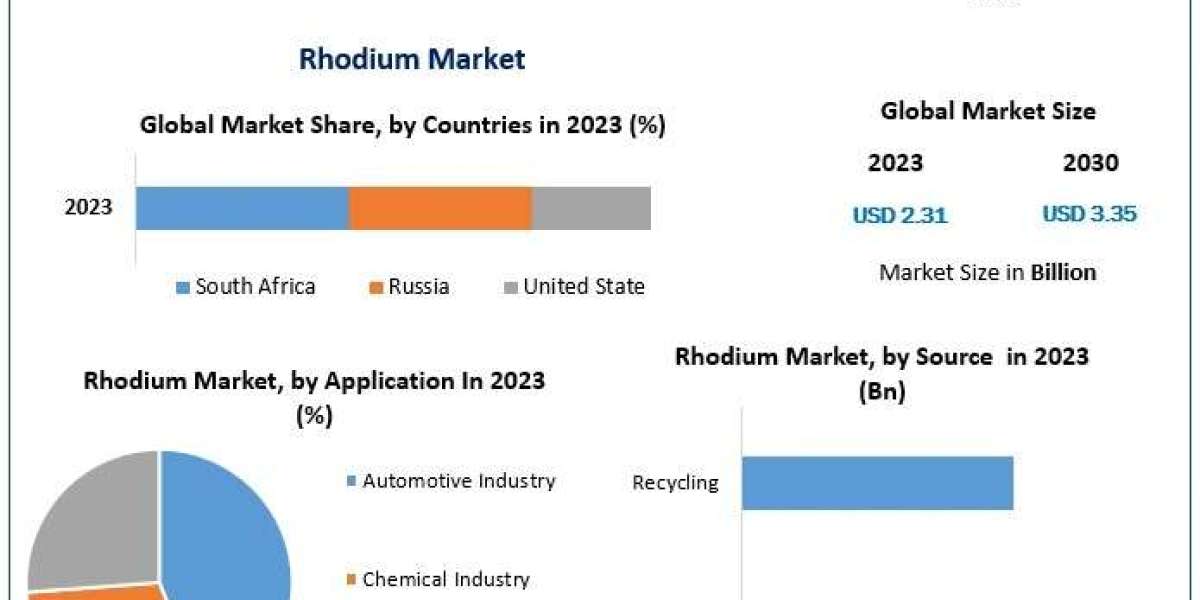 Rhodium Market

Global Market Share, by Countries in 2023 (%)

2023

South Africa Russia United State

Global Market Size

2023 2030

USD 2.31 USD 3.35

Market Size in Billion

Rhodium Market, by Application In 2023 (%)

Automotive Industry

Chemical Industry

Rhodium Market, by Source in 2023 (Bn)

Recycling